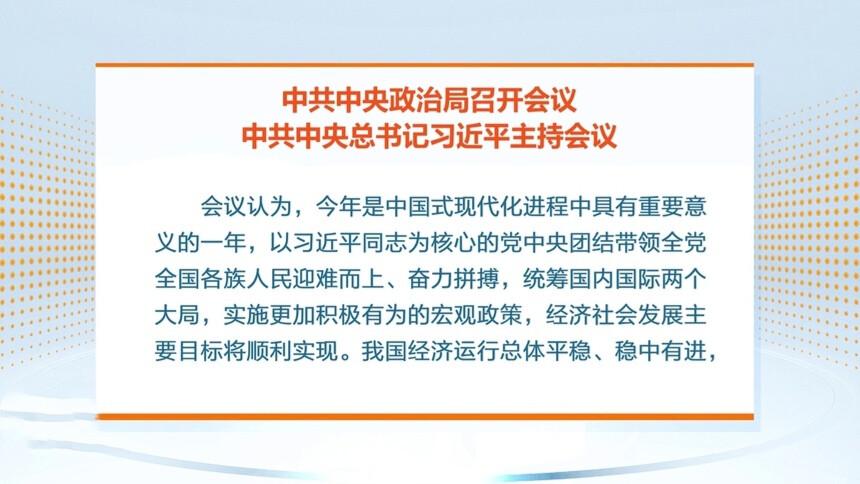 中共中央政治局召开会议
中共中央总书记习近平主持会议

会议认为，今年是中国式现代化进程中具有重要意义的一年，以习近平同志为核心的党中央团结带领全党全国各族人民迎难而上、奋力拼搏，统筹国内国际两个大局，实施更加积极有为的宏观政策，经济社会发展主要目标将顺利实现。我国经济运行总体平稳、稳中有进，